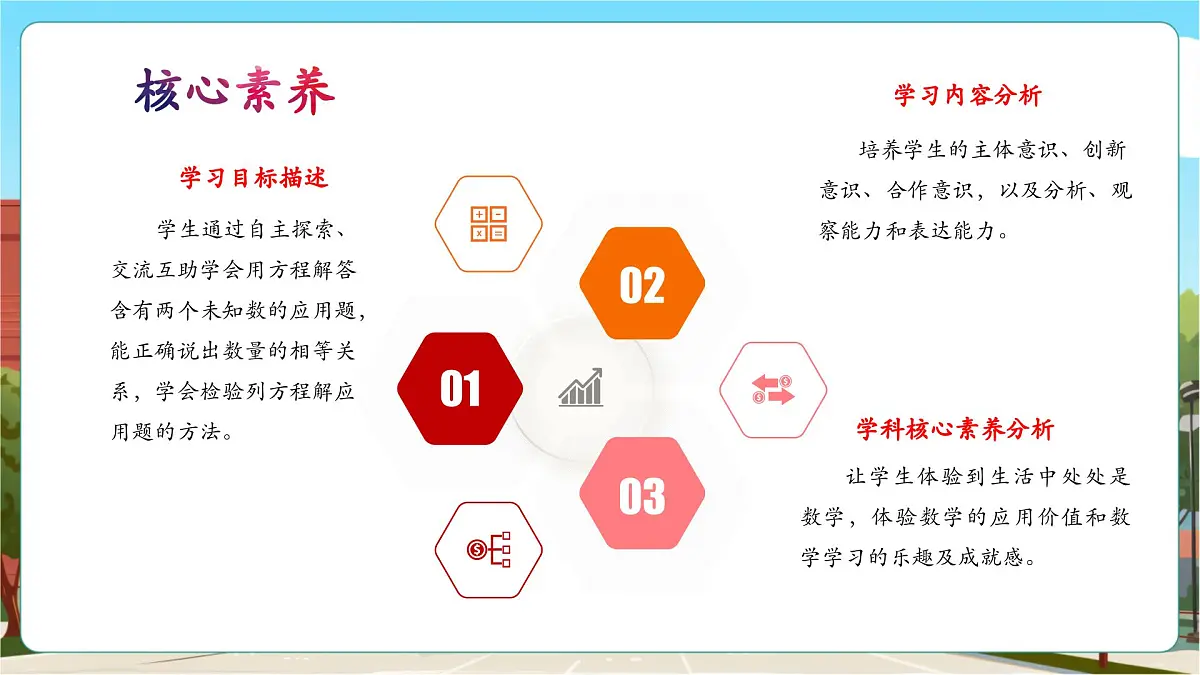 核心素养

学习目标描述

学生通过自主探索、交流互助学会用方程解答含有两个未知数的应用题，能正确说出数量的相等关系，学会检验列方程解应用题的方法。

01

02

03

学习内容分析

培养学生的主体意识、创新意识、合作意识，以及分析、观察能力和表达能力。

学科核心素养分析

让学生体验到生活中处处是数学，体验数学的应用价值和数学学习的乐趣及成就感。